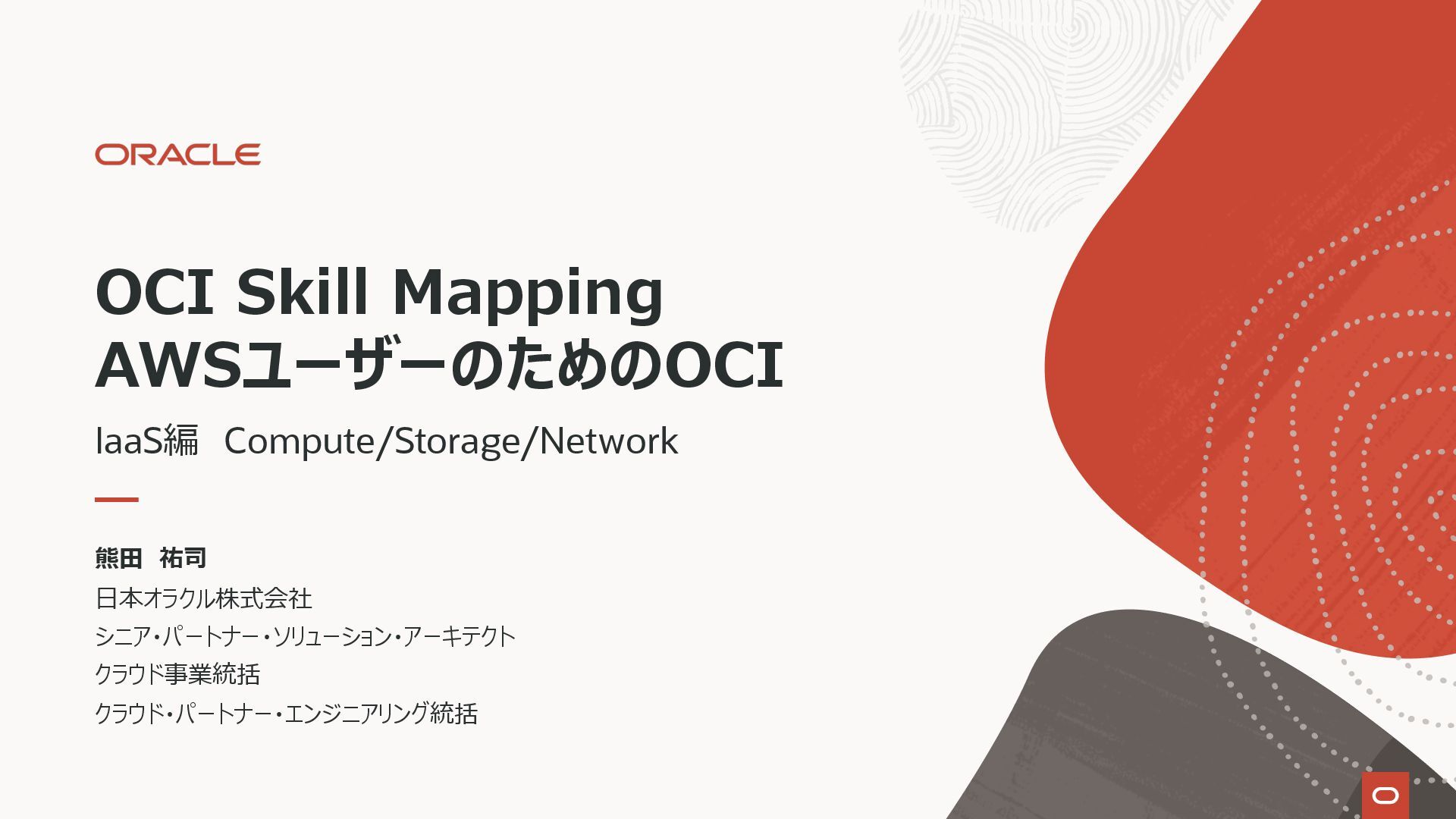 ORACLE

OCI Skill Mapping
AWSユーザーのためのOCI

IaaS編 Compute/Storage/Network

熊田 祐司

日本オラクル株式会社

シニア・パートナー・ソリューション・アーキテクト

クラウド事業統括

クラウド・パートナー・エンジニアリング統括